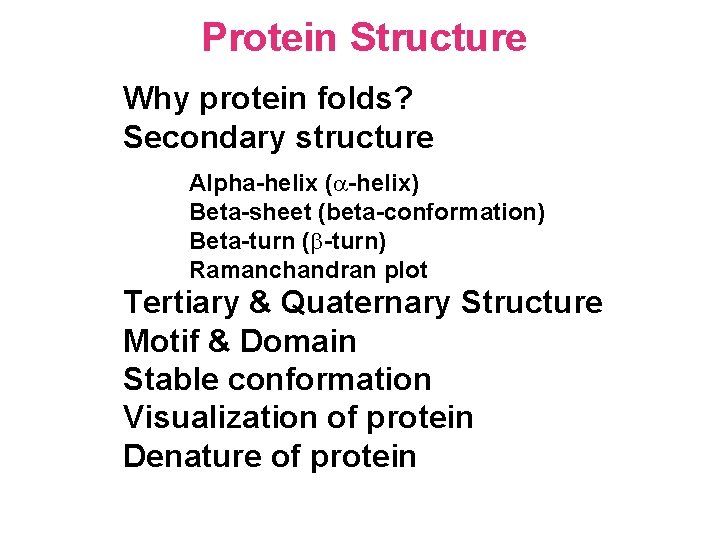 Protein Structure

Why protein folds?
Secondary structure

Alpha-helix ($\alpha$-helix)
Beta-sheet (beta-conformation)
Beta-turn ($\beta$-turn)
Ramanchandran plot

Tertiary & Quaternary Structure
Motif & Domain
Stable conformation
Visualization of protein
Denature of protein